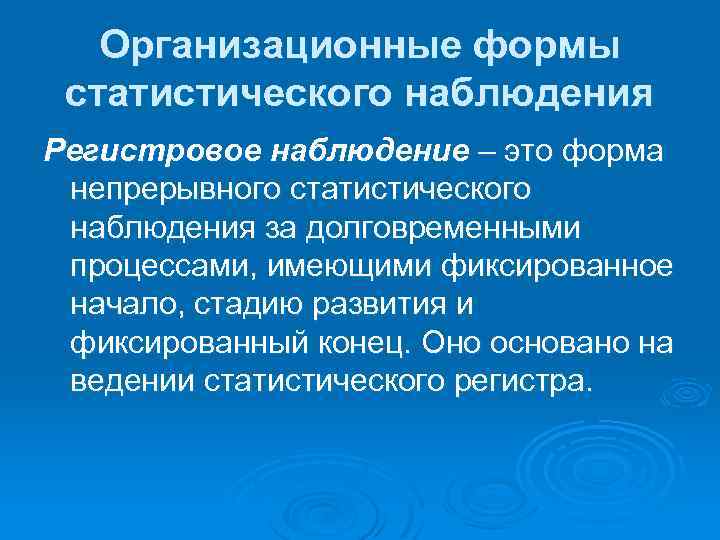 Организационные формы статистического наблюдения

Регистровое наблюдение – это форма непрерывного статистического наблюдения за долговременными процессами, имеющими фиксированное начало, стадию развития и фиксированный конец. Оно основано на ведении статистического регистра.